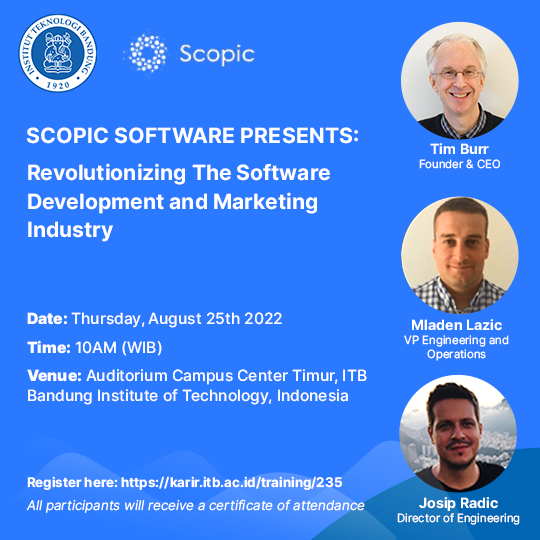 INSTITUT TEKNOLOGI BANDUNG
1920

Scopic

SCOPIC SOFTWARE PRESENTS:

Revolutionizing The Software Development and Marketing Industry

Date: Thursday, August 25th 2022

Time: 10AM (WIB)

Venue: Auditorium Campus Center Timur, ITB Bandung Institute of Technology, Indonesia

Register here: https://karir.itb.ac.id/training/235

All participants will receive a certificate of attendance

Tim Burr
Founder & CEO

Mladen Lazic
VP Engineering and Operations

Josip Radic
Director of Engineering